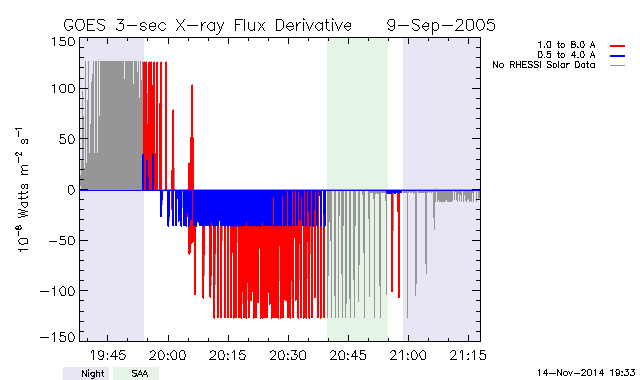 GOES 3-sec X-ray Flux Derivative 9-Sep-2005

1.0 to 8.0 A
0.5 to 4.0 A
No RHESSI Solar Data

$10^{-6}$ Watts $m^{-2}$ $s^{-1}$

150
100
50
0
-50
-100
-150

19:45
20:00
20:15
20:30
20:45
21:00
21:15

Night
SAA

14-Nov-2014 19:33